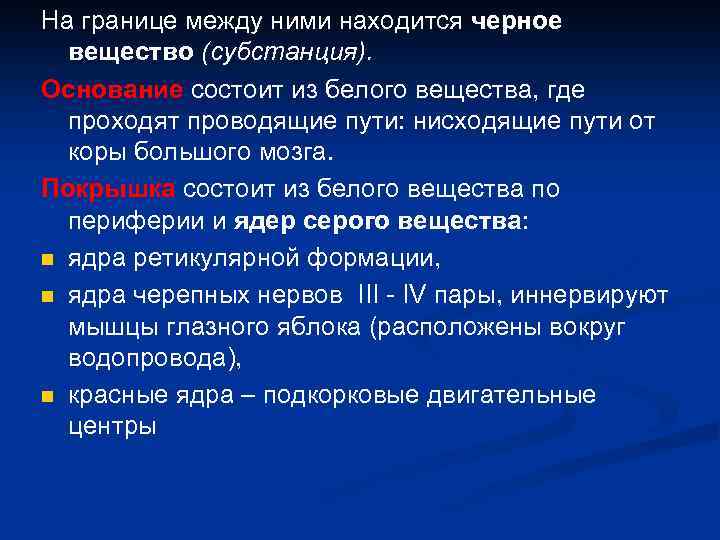 На границе между ними находится черное вещество (субстанция).

Основание состоит из белого вещества, где проходят проводящие пути: нисходящие пути от коры большого мозга.

Покрышка состоит из белого вещества по периферии и ядер серого вещества:

- ядра ретикулярной формации,
- ядра черепных нервов III - IV пары, иннервируют мышцы глазного яблока (расположены вокруг водопровода),
- красные ядра – подкорковые двигательные центры